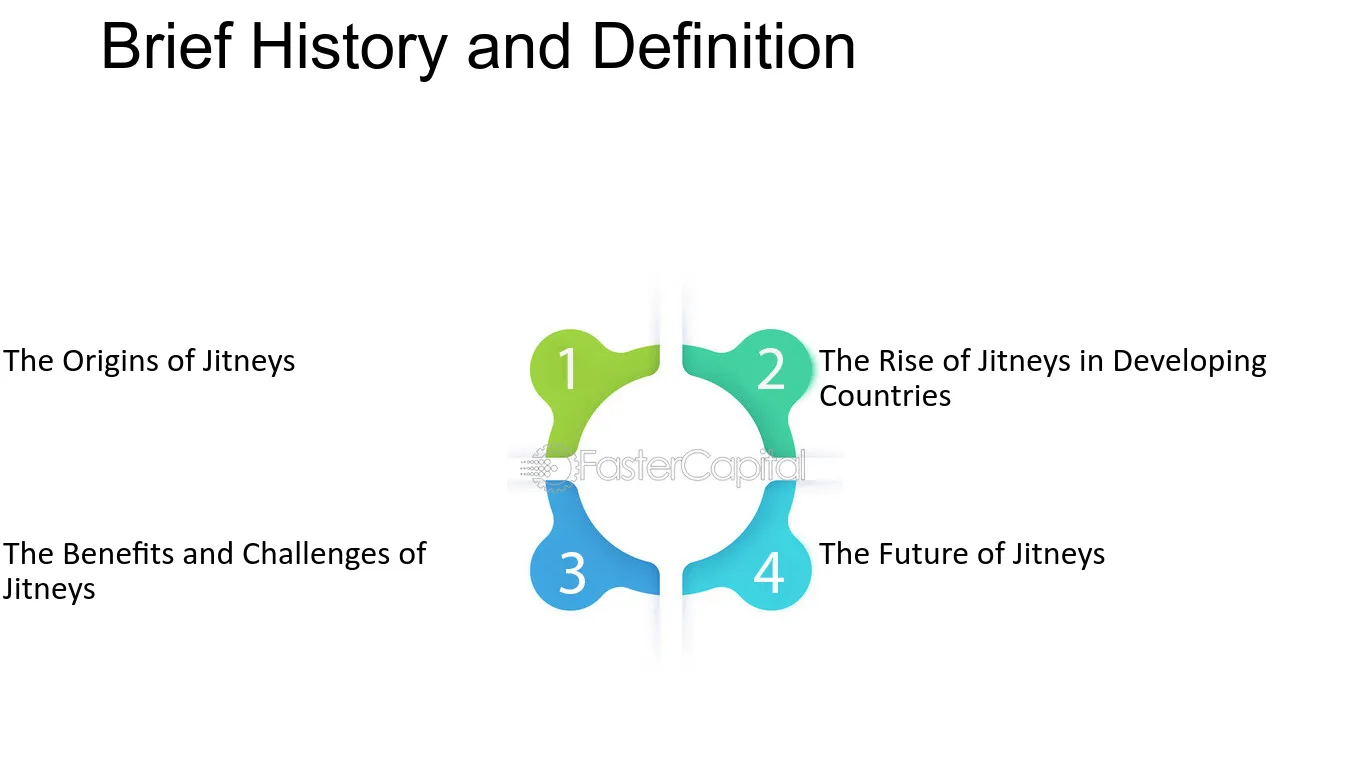 Brief History and Definition

The Origins of Jitneys

1

2

The Rise of Jitneys in Developing Countries

The Benefits and Challenges of Jitneys

3

4

The Future of Jitneys

FasterCapital